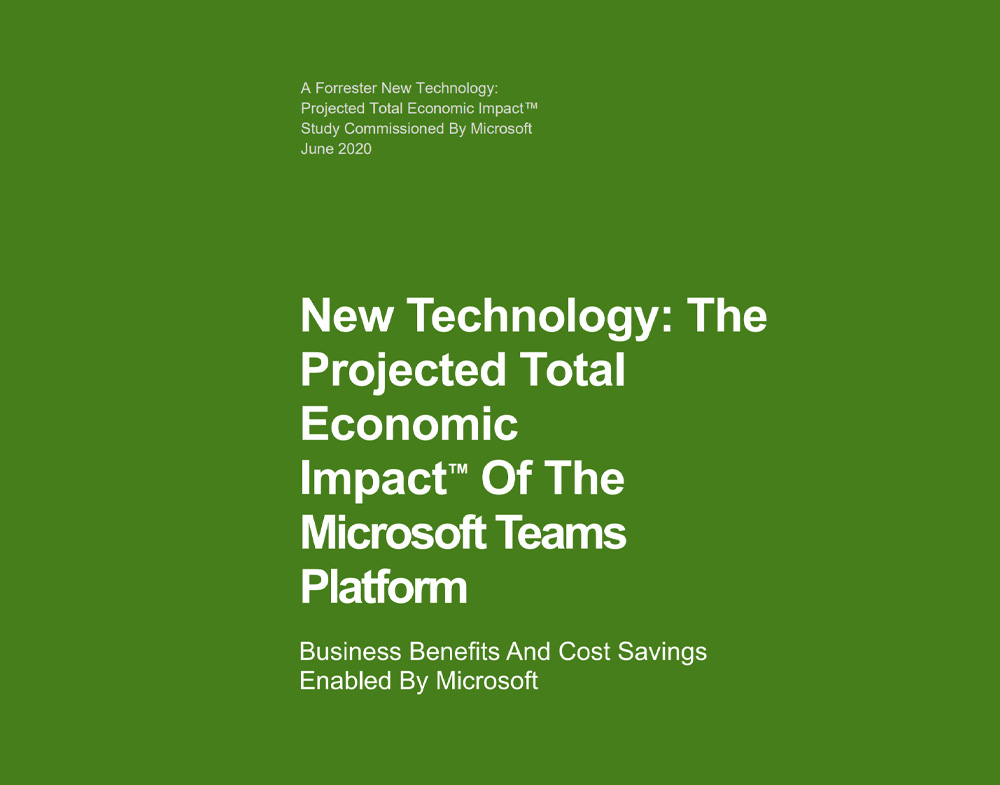 A Forrester New Technology: Projected Total Economic Impact™ Study Commissioned By Microsoft June 2020

New Technology: The Projected Total Economic Impact™ Of The Microsoft Teams Platform

Business Benefits And Cost Savings Enabled By Microsoft